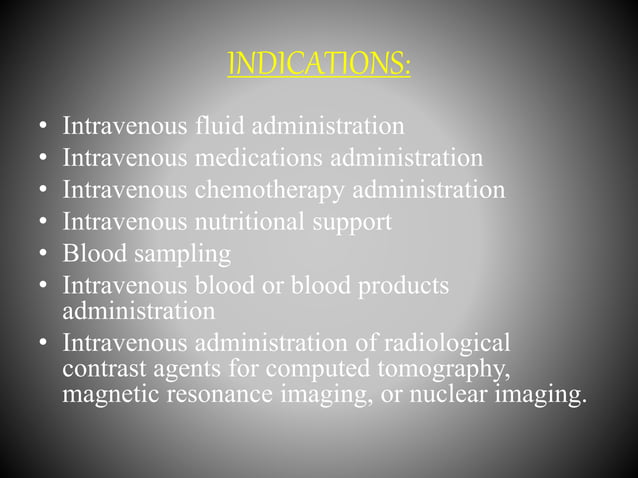 INDICATIONS:

• Intravenous fluid administration
• Intravenous medications administration
• Intravenous chemotherapy administration
• Intravenous nutritional support
• Blood sampling
• Intravenous blood or blood products administration
• Intravenous administration of radiological contrast agents for computed tomography, magnetic resonance imaging, or nuclear imaging.